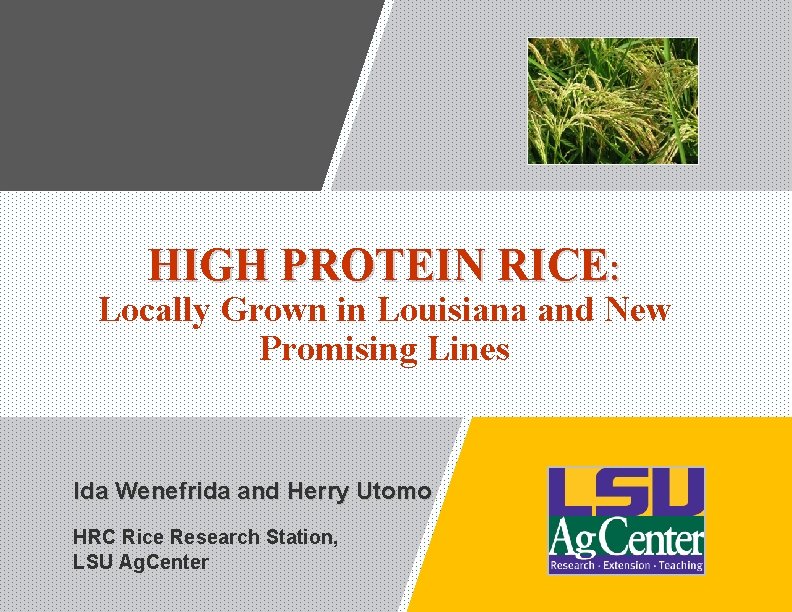 HIGH PROTEIN RICE:
Locally Grown in Louisiana and New Promising Lines

Ida Wenefrida and Herry Utomo

HRC Rice Research Station,
LSU AgCenter

LSU
AgCenter
Research · Extension · Teaching